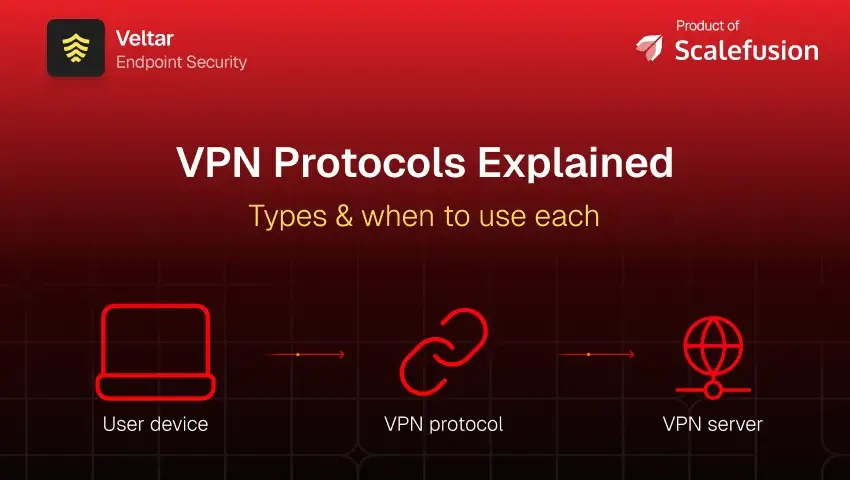 Veltar
Endpoint Security

Product of
Scalefusion

VPN Protocols Explained

Types & when to use each

User device

VPN protocol

VPN server